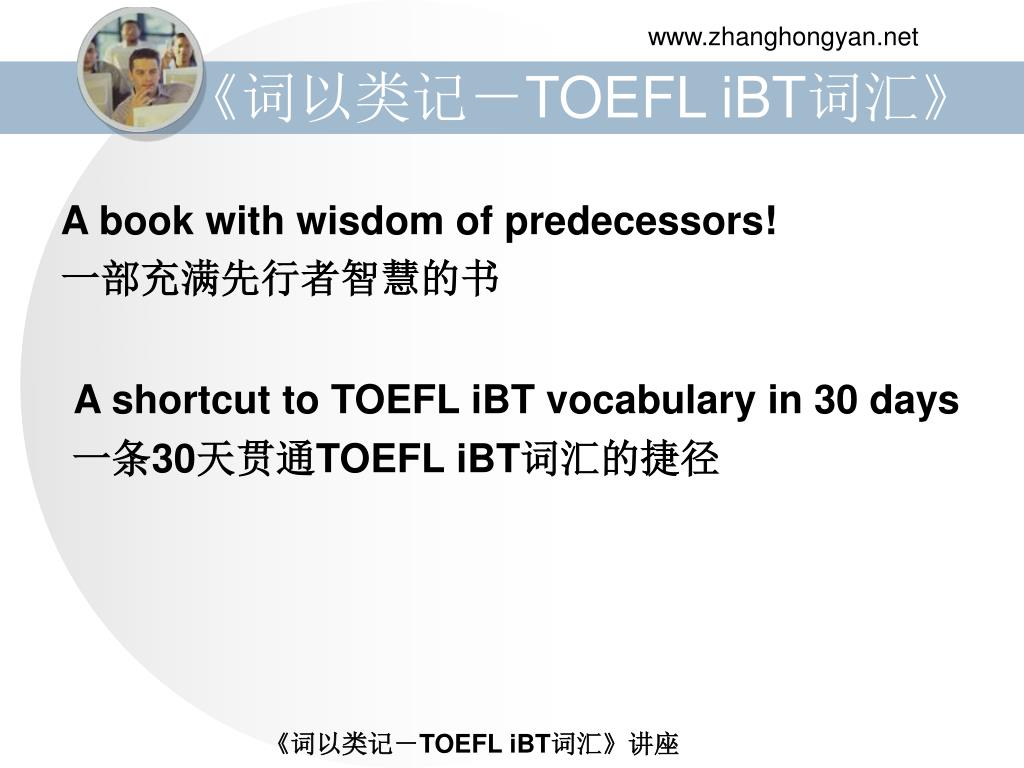 www.zhanghongyan.net

《词以类记－TOEFL iBT词汇》

A book with wisdom of predecessors!
一部充满先行者智慧的书

A shortcut to TOEFL iBT vocabulary in 30 days
一条30天贯通TOEFL iBT词汇的捷径

《词以类记－TOEFL iBT词汇》讲座